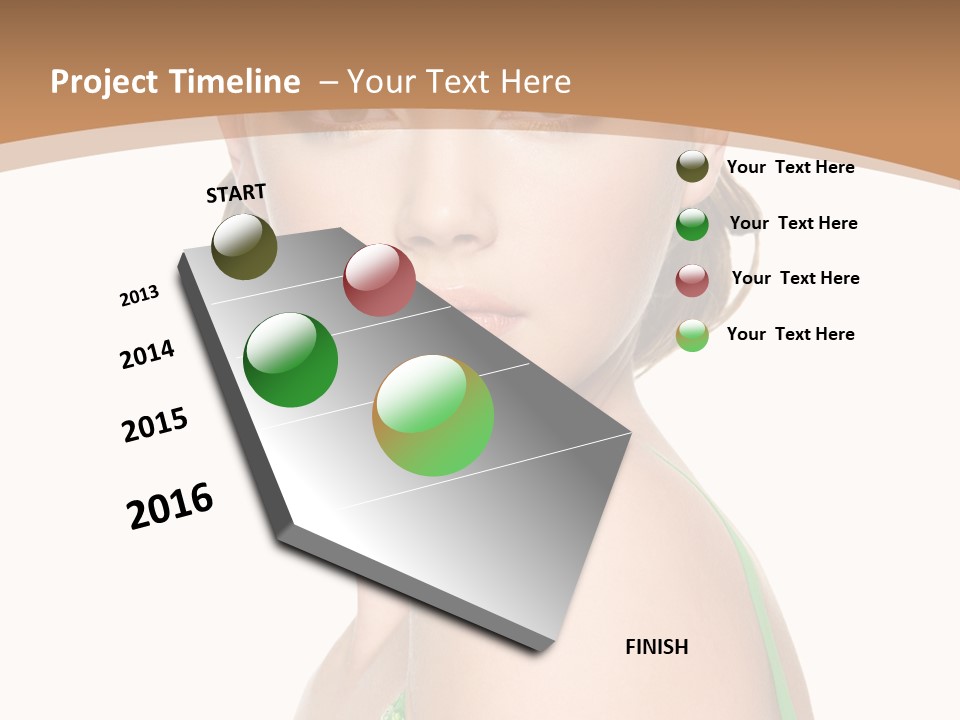 Project Timeline – Your Text Here

START

2013

2014

2015

2016

FINISH

Your Text Here

Your Text Here

Your Text Here

Your Text Here